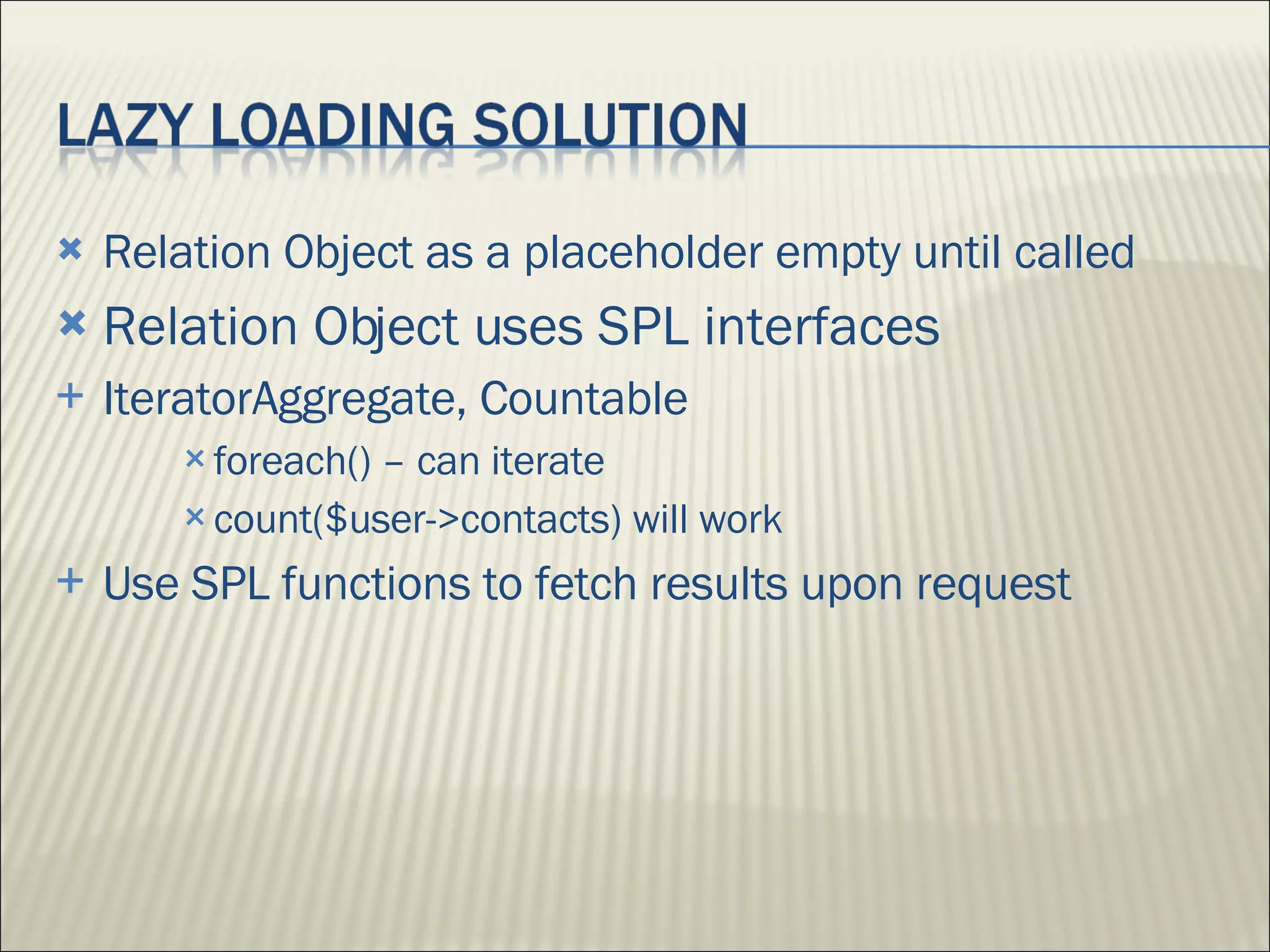 LAZY LOADING SOLUTION

Relation Object as a placeholder empty until called

Relation Object uses SPL interfaces

IteratorAggregate, Countable

foreach() – can iterate

count($user->contacts) will work

Use SPL functions to fetch results upon request